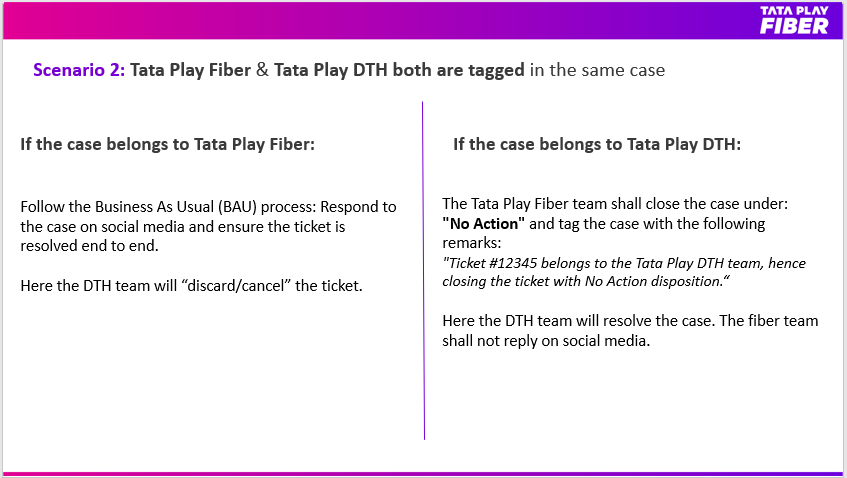 TATA PLAY FIBER

Scenario 2: Tata Play Fiber & Tata Play DTH both are tagged in the same case

If the case belongs to Tata Play Fiber:

Follow the Business As Usual (BAU) process: Respond to the case on social media and ensure the ticket is resolved end to end.

Here the DTH team will “discard/cancel” the ticket.

If the case belongs to Tata Play DTH:

The Tata Play Fiber team shall close the case under: "No Action" and tag the case with the following remarks:
"Ticket #12345 belongs to the Tata Play DTH team, hence closing the ticket with No Action disposition.“

Here the DTH team will resolve the case. The fiber team shall not reply on social media.